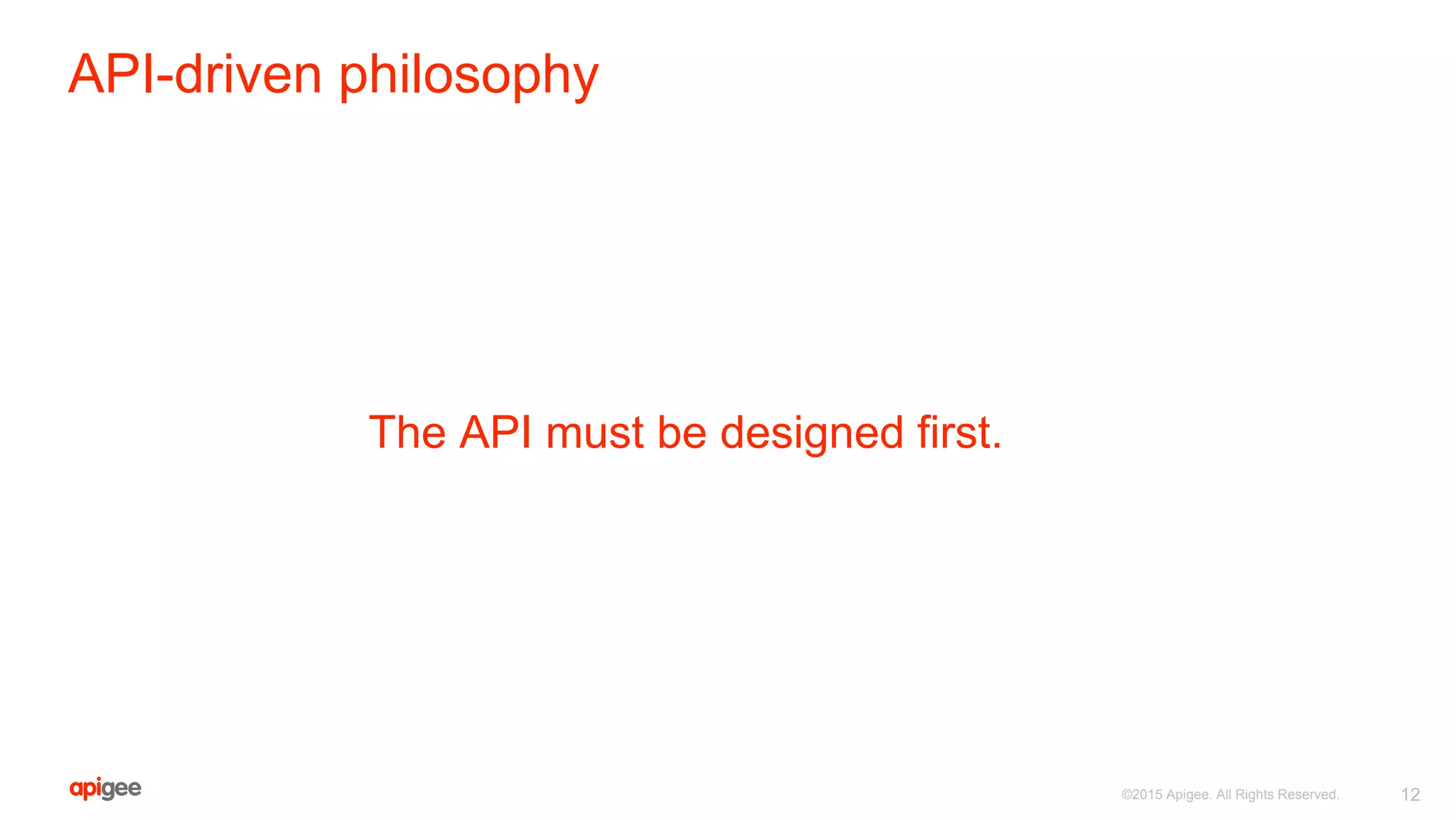 API-driven philosophy

The API must be designed first.

apigee

©2015 Apigee. All Rights Reserved.

12